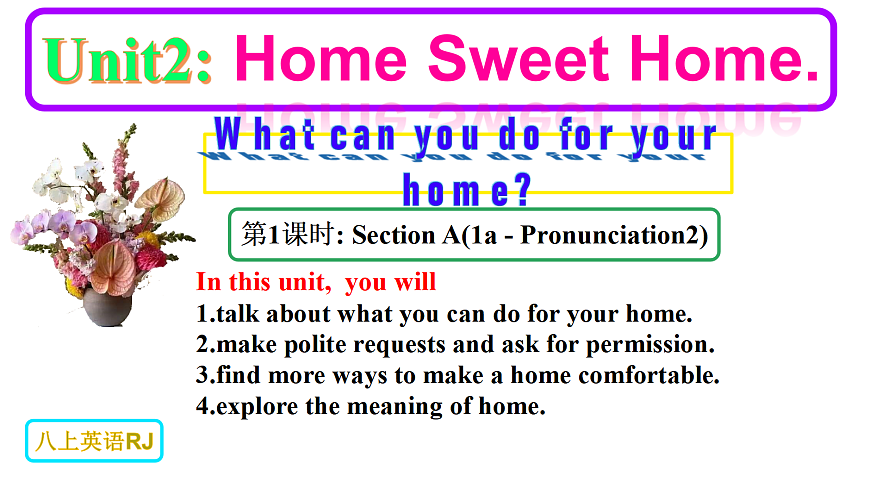 Unit2: Home Sweet Home.

What can you do for your home?

第1课时: Section A(1a - Pronunciation2)

In this unit, you will
1.talk about what you can do for your home.
2.make polite requests and ask for permission.
3.find more ways to make a home comfortable.
4.explore the meaning of home.

八上英语RJ